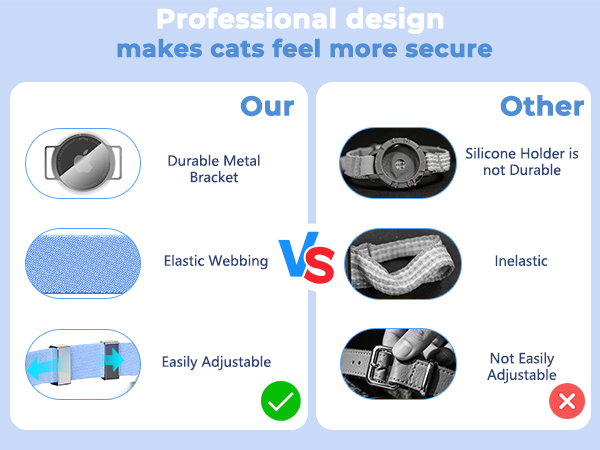 Professional design
makes cats feel more secure

Our

Durable Metal Bracket

Elastic Webbing

Easily Adjustable

VS

Other

Silicone Holder is not Durable

Inelastic

Not Easily Adjustable